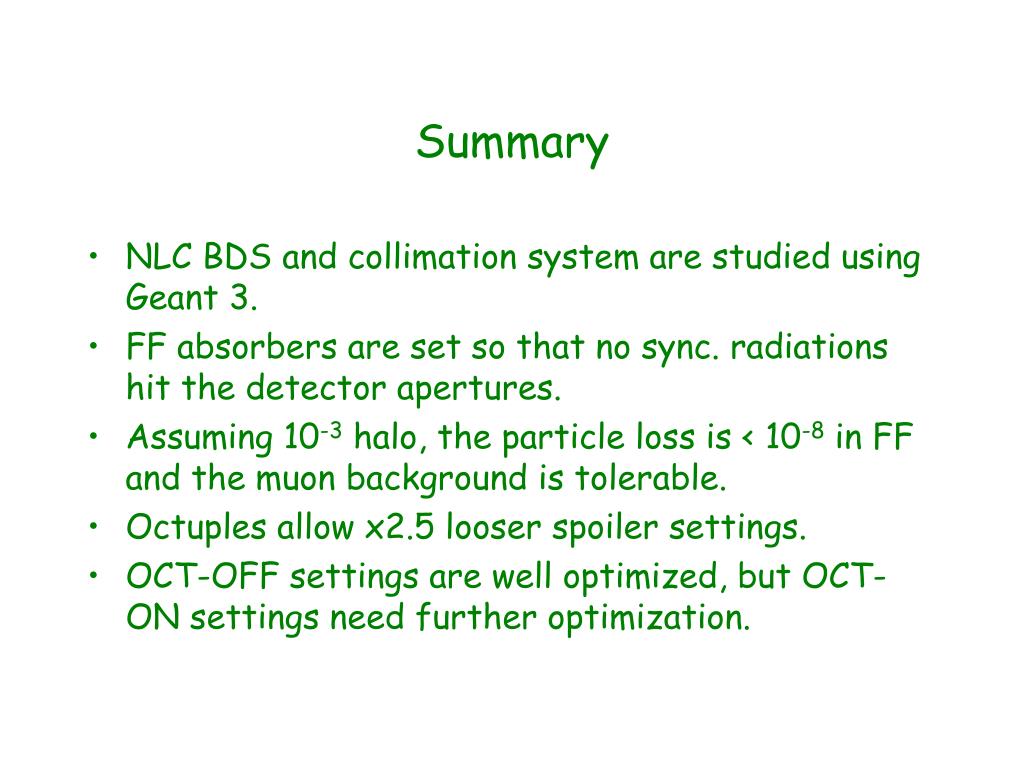 Summary

• NLC BDS and collimation system are studied using Geant 3.
• FF absorbers are set so that no sync. radiations hit the detector apertures.
• Assuming $10^{-3}$ halo, the particle loss is < $10^{-8}$ in FF and the muon background is tolerable.
• Octuples allow x2.5 looser spoiler settings.
• OCT-OFF settings are well optimized, but OCT-ON settings need further optimization.